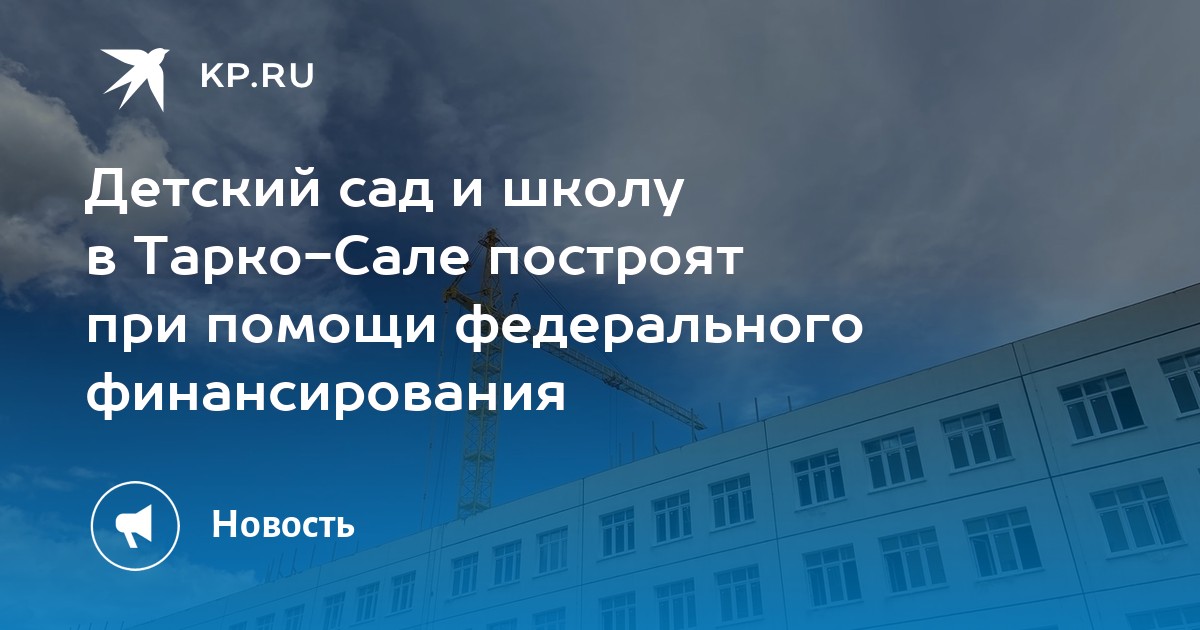 KP.RU

Детский сад и школу в Тарко-Сале построят при помощи федерального финансирования

Новость